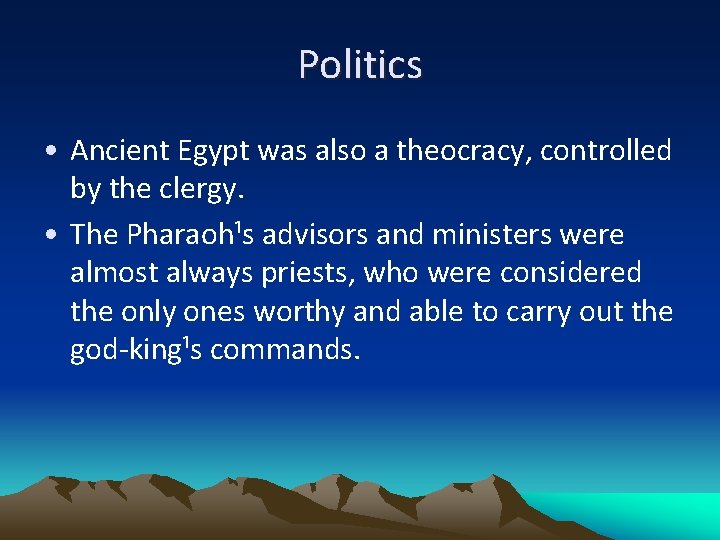 Politics

• Ancient Egypt was also a theocracy, controlled by the clergy.
• The Pharaoh¹s advisors and ministers were almost always priests, who were considered the only ones worthy and able to carry out the god-king¹s commands.